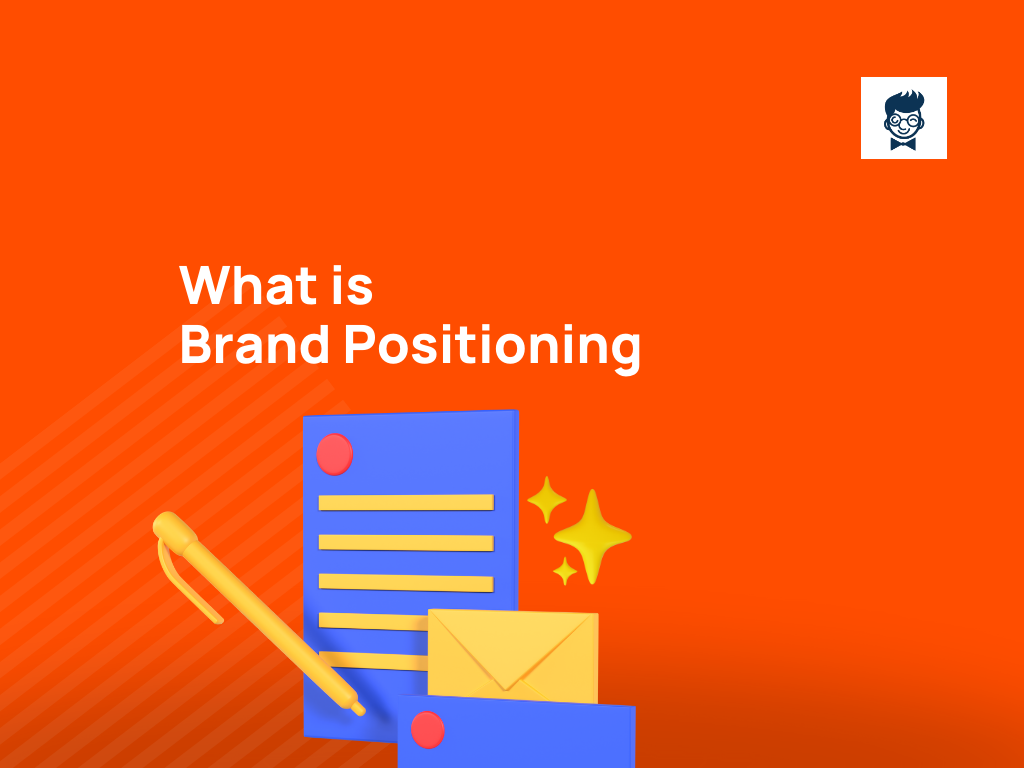 What is
Brand Positioning